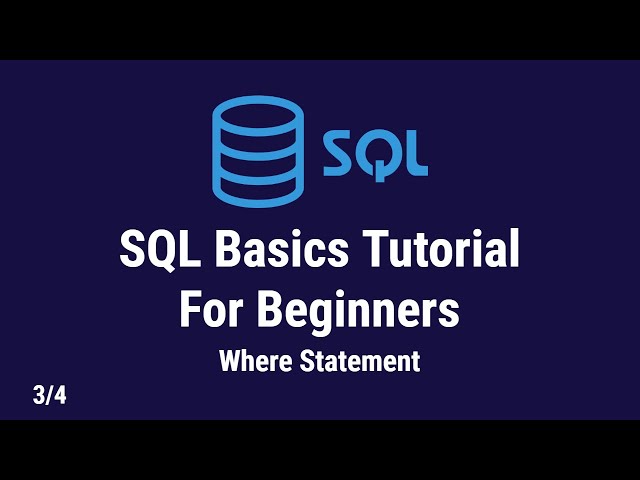 SQL

SQL Basics Tutorial For Beginners

Where Statement

3/4